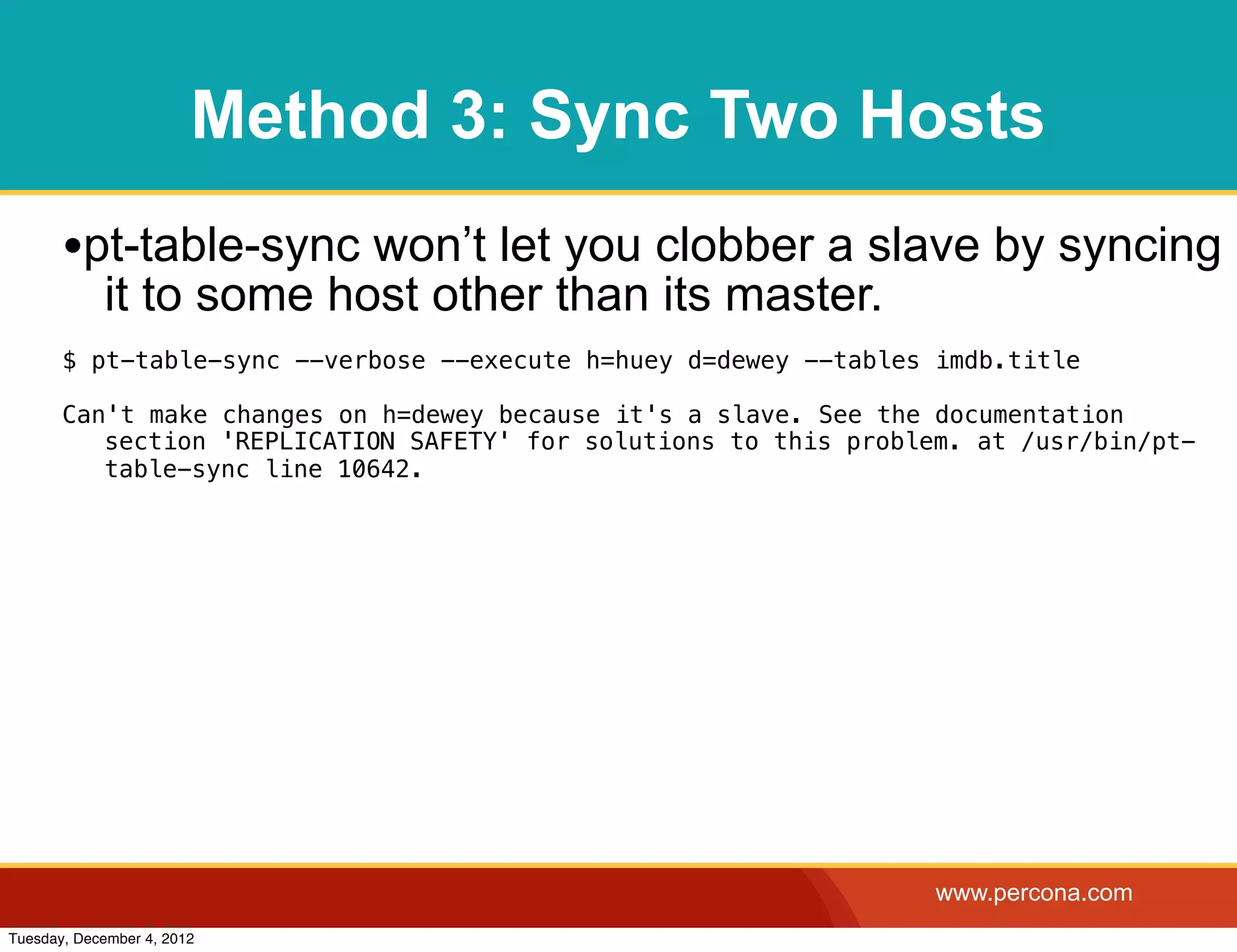 Method 3: Sync Two Hosts

•pt-table-sync won’t let you clobber a slave by syncing it to some host other than its master.

$ pt-table-sync --verbose --execute h=huey d=dewey --tables imdb.title

Can't make changes on h=dewey because it's a slave. See the documentation section 'REPLICATION SAFETY' for solutions to this problem. at /usr/bin/pt-table-sync line 10642.

www.percona.com

Tuesday, December 4, 2012